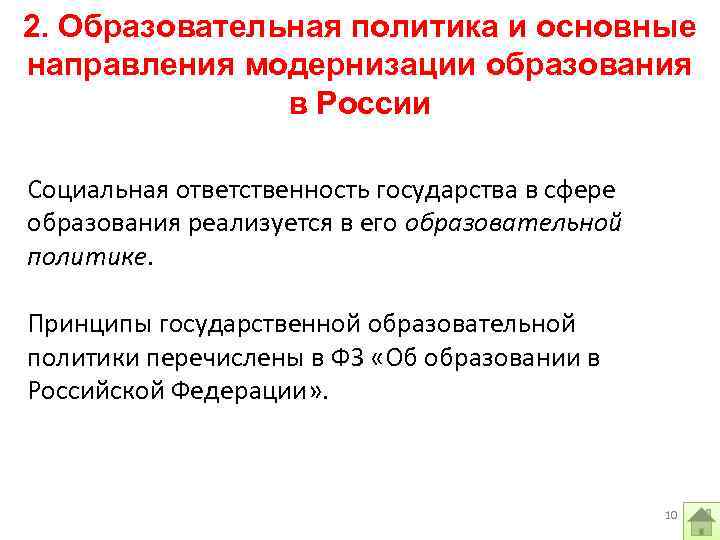 2. Образовательная политика и основные направления модернизации образования в России

Социальная ответственность государства в сфере образования реализуется в его образовательной политике.

Принципы государственной образовательной политики перечислены в ФЗ «Об образовании в Российской Федерации».

10